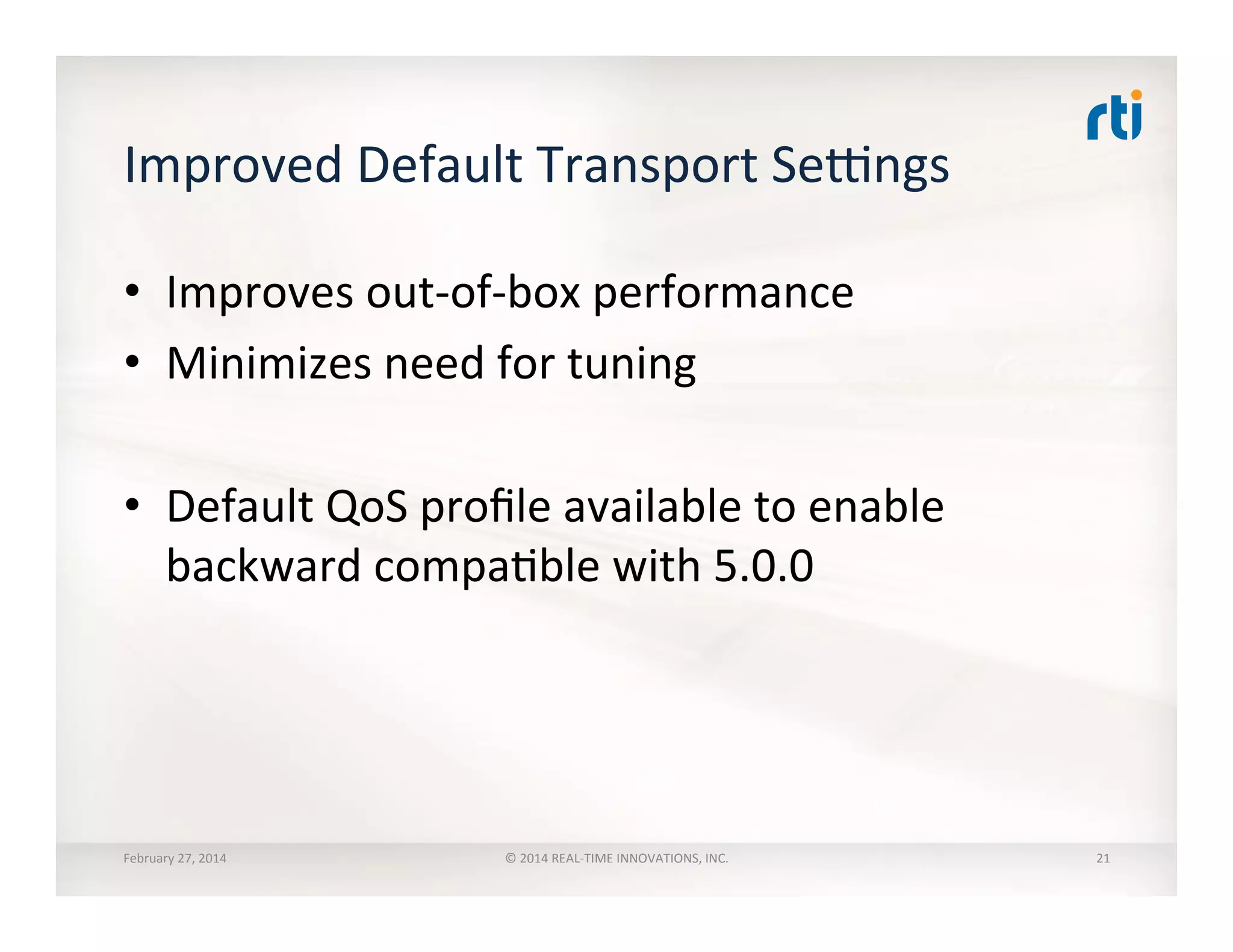 rti

Improved Default Transport Settings

• Improves out-of-box performance
• Minimizes need for tuning

• Default QoS profile available to enable backward compatible with 5.0.0

February 27, 2014

© 2014 REAL-TIME INNOVATIONS, INC.

21